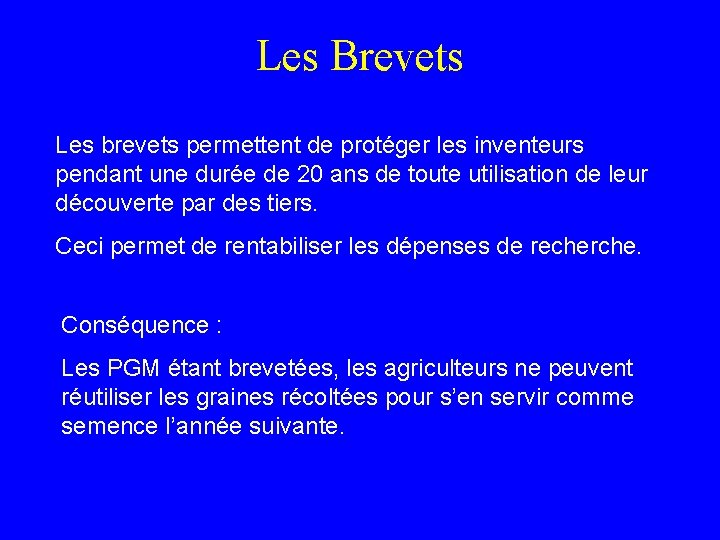 Les Brevets

Les brevets permettent de protéger les inventeurs pendant une durée de 20 ans de toute utilisation de leur découverte par des tiers.

Ceci permet de rentabiliser les dépenses de recherche.

Conséquence :

Les PGM étant brevetées, les agriculteurs ne peuvent réutiliser les graines récoltées pour s’en servir comme semence l’année suivante.